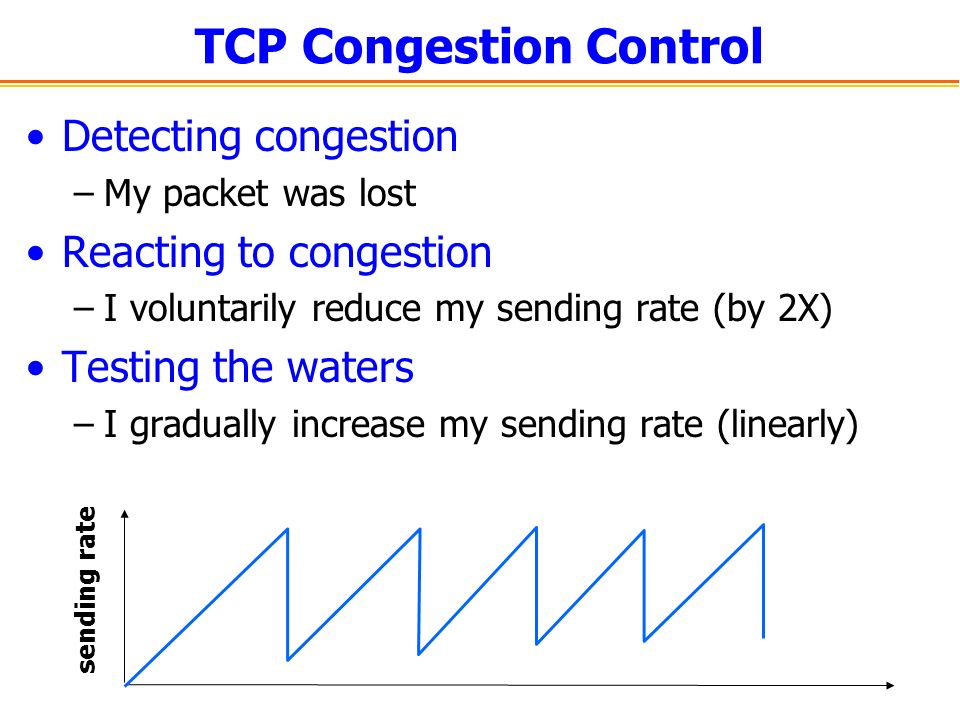 TCP Congestion Control

• Detecting congestion
 – My packet was lost

• Reacting to congestion
 – I voluntarily reduce my sending rate (by 2X)

• Testing the waters
 – I gradually increase my sending rate (linearly)

sending rate